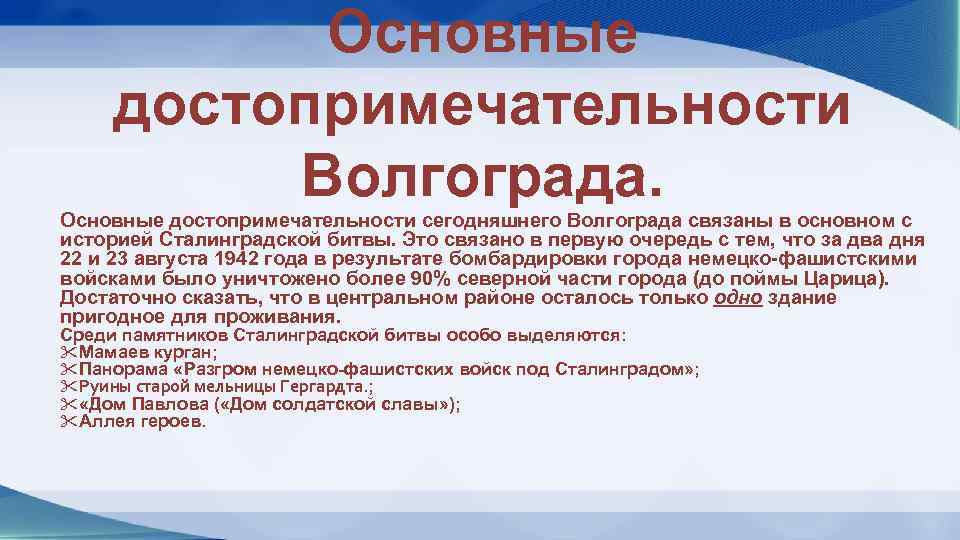 Основные достопримечательности Волгограда.

Основные достопримечательности сегодняшнего Волгограда связаны в основном с историей Сталинградской битвы. Это связано в первую очередь с тем, что за два дня 22 и 23 августа 1942 года в результате бомбардировки города немецко-фашистскими войсками было уничтожено более 90% северной части города (до поймы Царица). Достаточно сказать, что в центральном районе осталось только одно здание пригодное для проживания.
Среди памятников Сталинградской битвы особо выделяются:
✂Мамаев курган;
✂Панорама «Разгром немецко-фашистских войск под Сталинградом»;
✂Руины старой мельницы Гергардта.;
✂«Дом Павлова («Дом солдатской славы»);
✂Аллея героев.